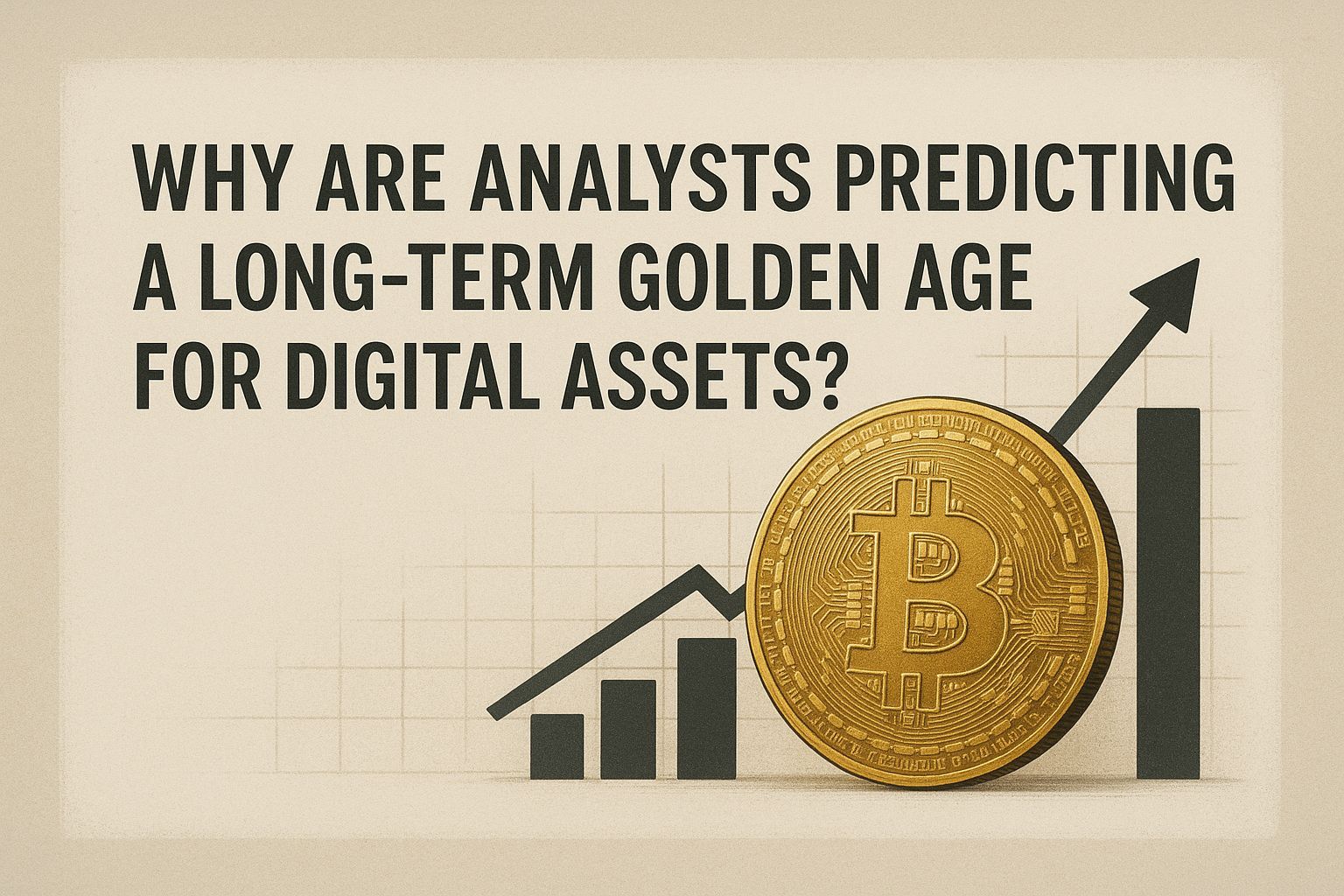 WHY ARE ANALYSTS PREDICTING A LONG-TERM GOLDEN AGE FOR DIGITAL ASSETS?